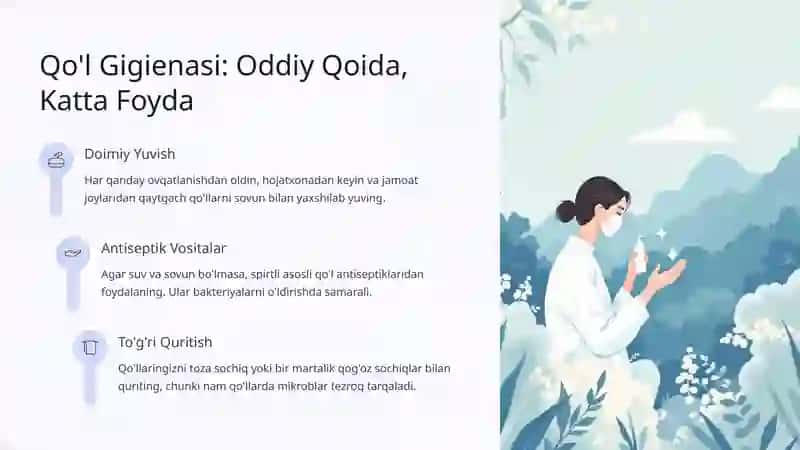 Qo'l Gigienasi: Oddiy Qoida, Katta Foyda

Doimiy Yuvish

Har qanday ovqatlanishdan oldin, hojatxonadan keyin va jamoat joylaridan qaytgach qo'llarni sovun bilan yaxshilab yuving.

Antiseptik Vositalar

Agar suv va sovun bo'lmasa, spirtli asosli qo'l antiseptiklaridan foydalaning. Ular bakteriyalarni o'ldirishda samarali.

To'g'ri Quritish

Qo'llaringizni toza sochiq yoki bir martalik qog'oz sochiqlar bilan quriting, chunki nam qo'llarda mikroblar tezroq tarqaladi.